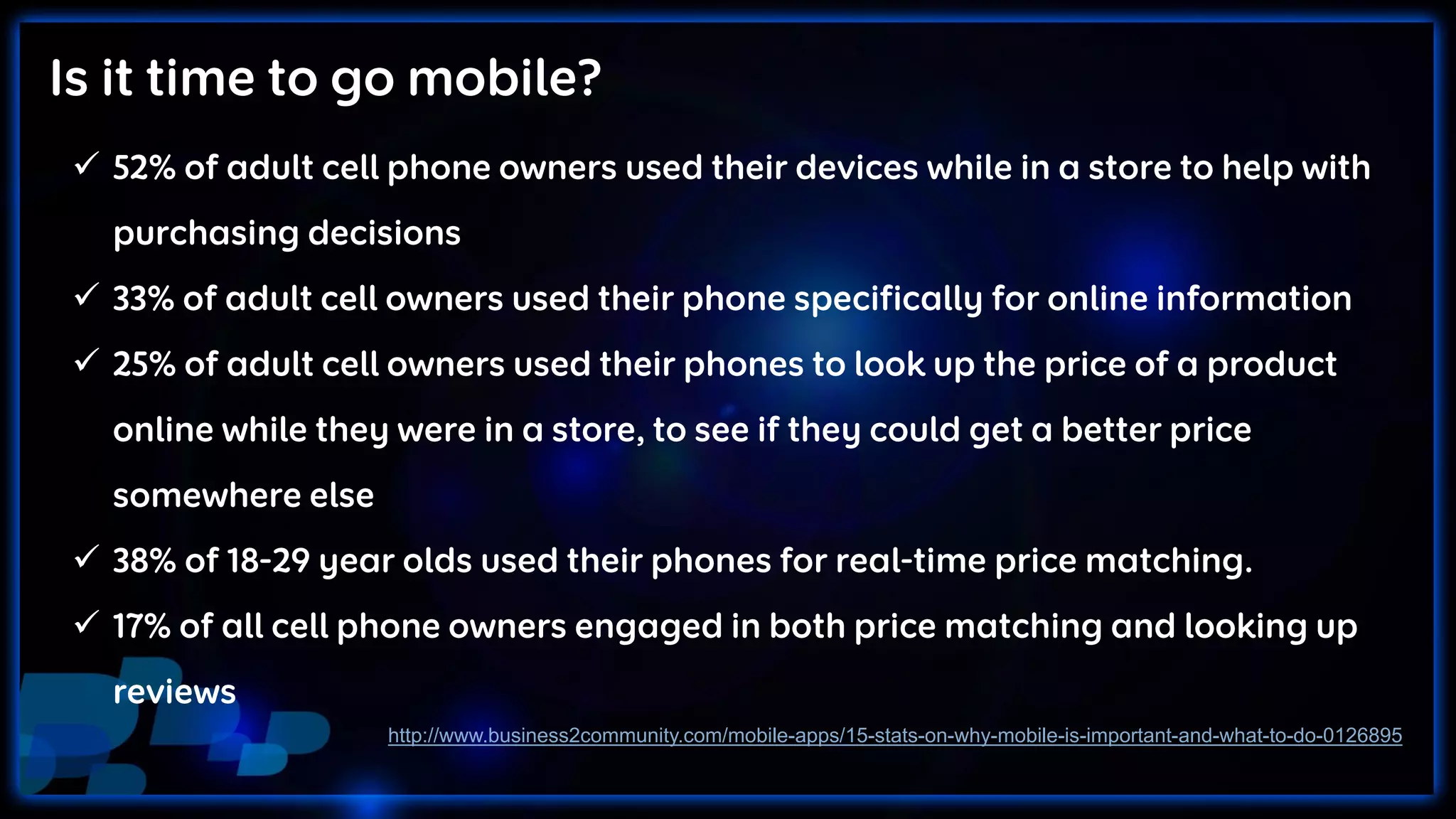 Is it time to go mobile?

✓ 52% of adult cell phone owners used their devices while in a store to help with purchasing decisions

✓ 33% of adult cell owners used their phone specifically for online information

✓ 25% of adult cell owners used their phones to look up the price of a product online while they were in a store, to see if they could get a better price somewhere else

✓ 38% of 18-29 year olds used their phones for real-time price matching.

✓ 17% of all cell phone owners engaged in both price matching and looking up reviews

http://www.business2community.com/mobile-apps/15-stats-on-why-mobile-is-important-and-what-to-do-0126895